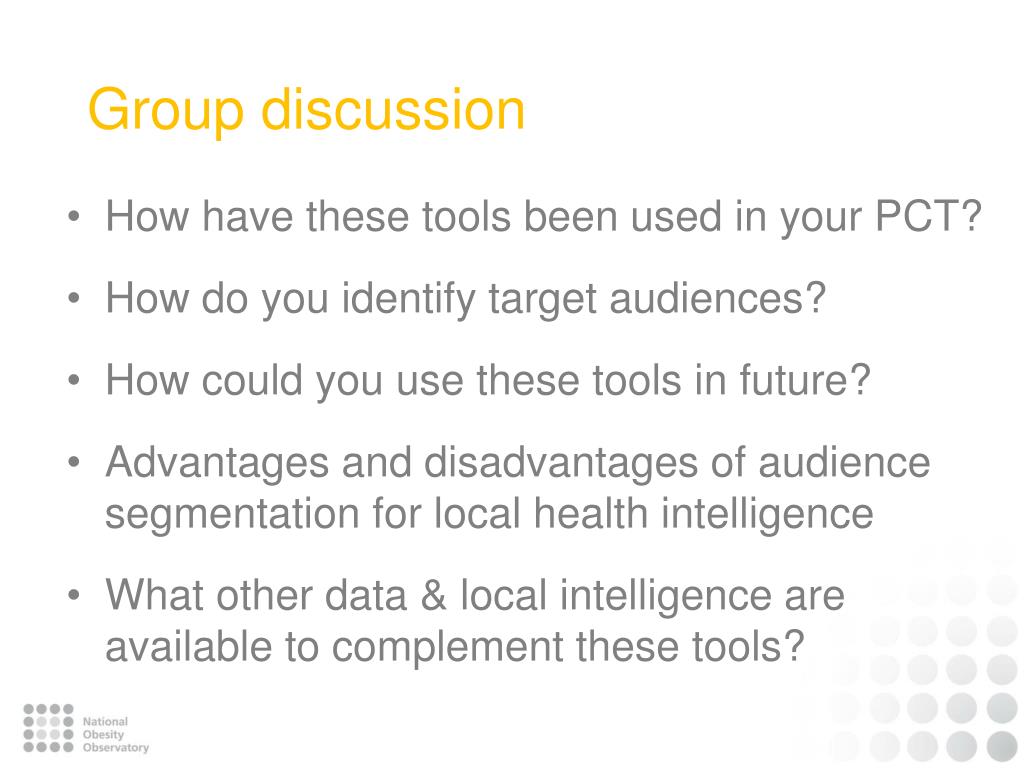 Group discussion

• How have these tools been used in your PCT?

• How do you identify target audiences?

• How could you use these tools in future?

• Advantages and disadvantages of audience segmentation for local health intelligence

• What other data & local intelligence are available to complement these tools?

National
Obesity
Observatory